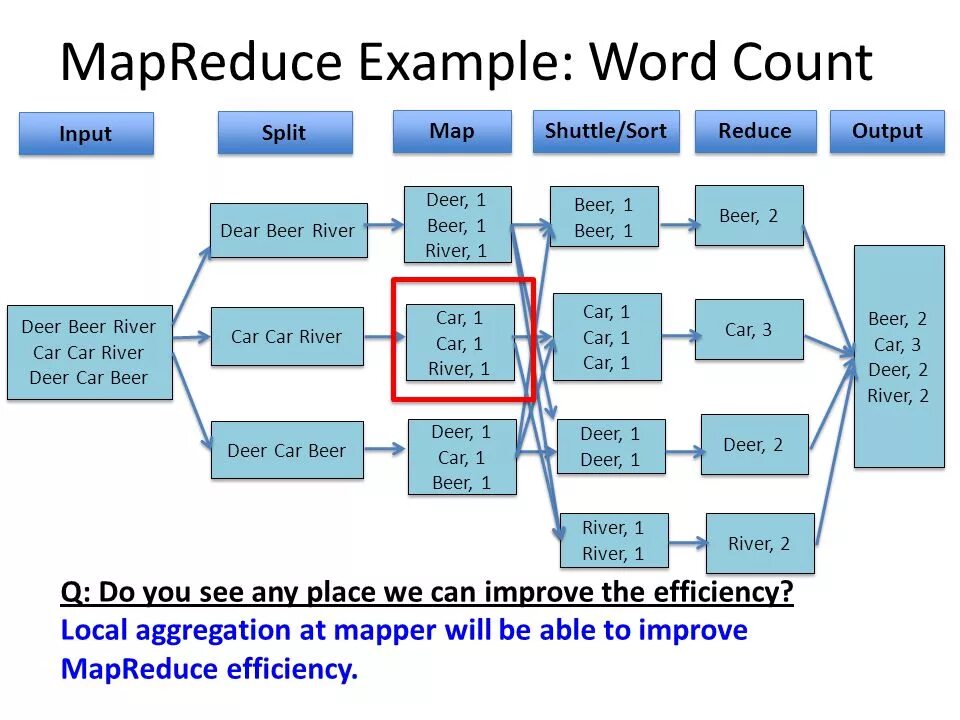 MapReduce Example: Word Count

Input

Split

Map

Shuttle/Sort

Reduce

Output

Deer Beer River
Car Car River
Deer Car Beer

Dear Beer River

Car Car River

Deer Car Beer

Deer, 1
Beer, 1
River, 1

Car, 1
Car, 1
River, 1

Deer, 1
Car, 1
Beer, 1

Beer, 1
Beer, 1

Car, 1
Car, 1
Car, 1

Deer, 1
Deer, 1

River, 1
River, 1

Beer, 2

Car, 3

Deer, 2

River, 2

Beer, 2
Car, 3
Deer, 2
River, 2

Q: Do you see any place we can improve the efficiency?
Local aggregation at mapper will be able to improve MapReduce efficiency.